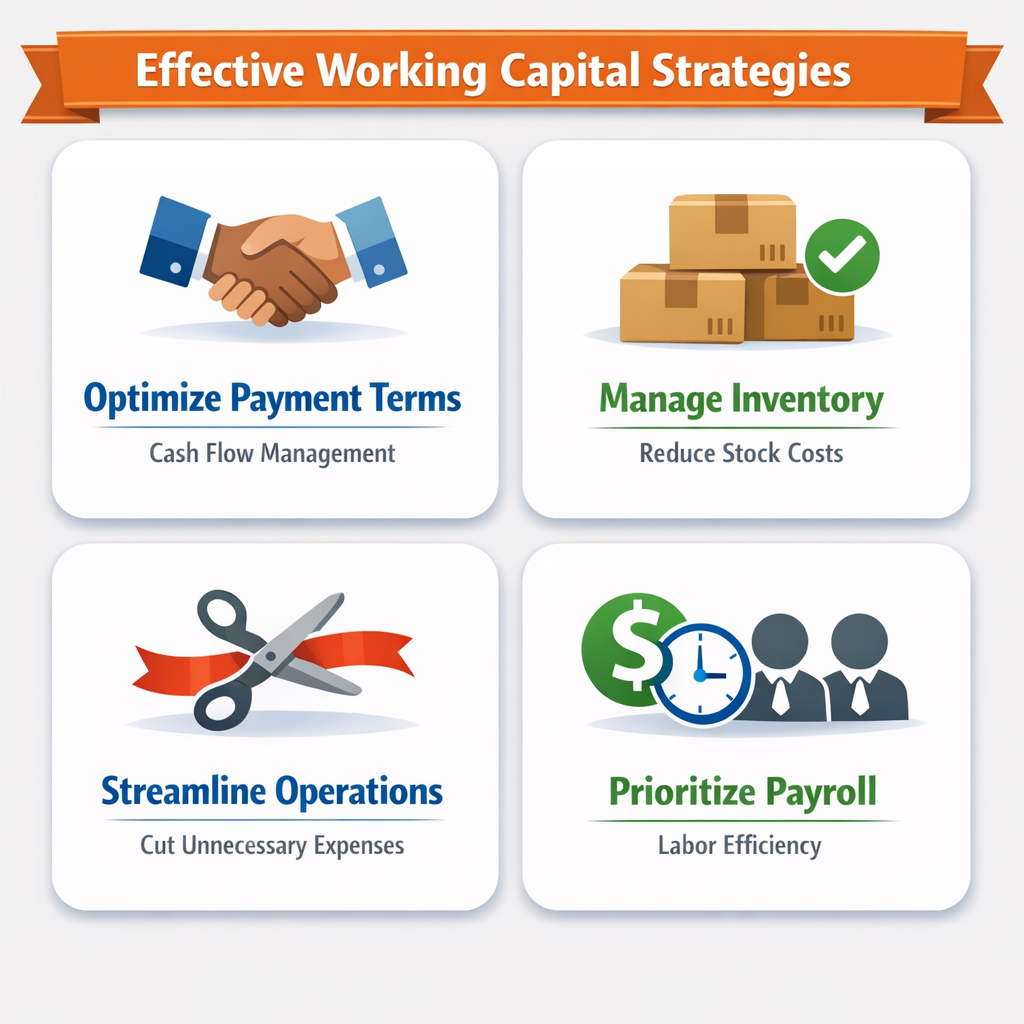 Effective Working Capital Strategies

Optimize Payment Terms

Cash Flow Management

Manage Inventory

Reduce Stock Costs

Streamline Operations

Cut Unnecessary Expenses

$

Prioritize Payroll

Labor Efficiency